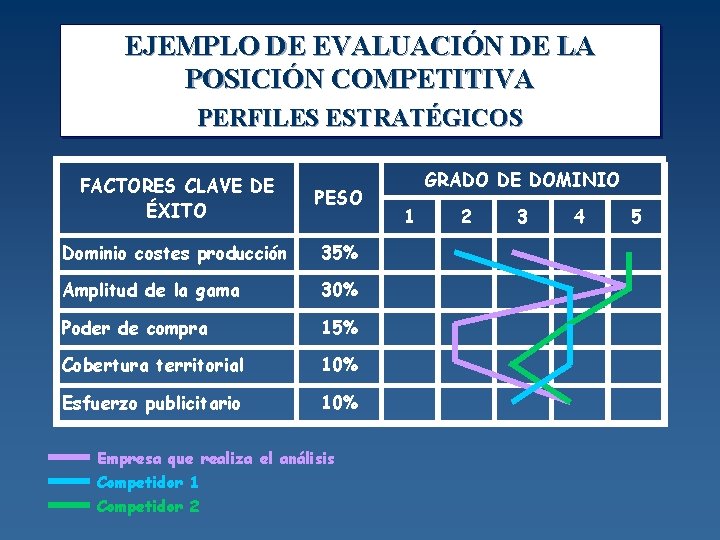 EJEMPLO DE EVALUACIÓN DE LA POSICIÓN COMPETITIVA
PERFILES ESTRATÉGICOS

| FACTORES CLAVE DE ÉXITO | PESO | GRADO DE DOMINIO 1 | 2 | 3 | 4 | 5 |
|---|---|---|---|---|---|---|
| Dominio costes producción | 35% | | | | | |
| Amplitud de la gama | 30% | | | | | |
| Poder de compra | 15% | | | | | |
| Cobertura territorial | 10% | | | | | |
| Esfuerzo publicitario | 10% | | | | | |

Empresa que realiza el análisis
Competidor 1
Competidor 2